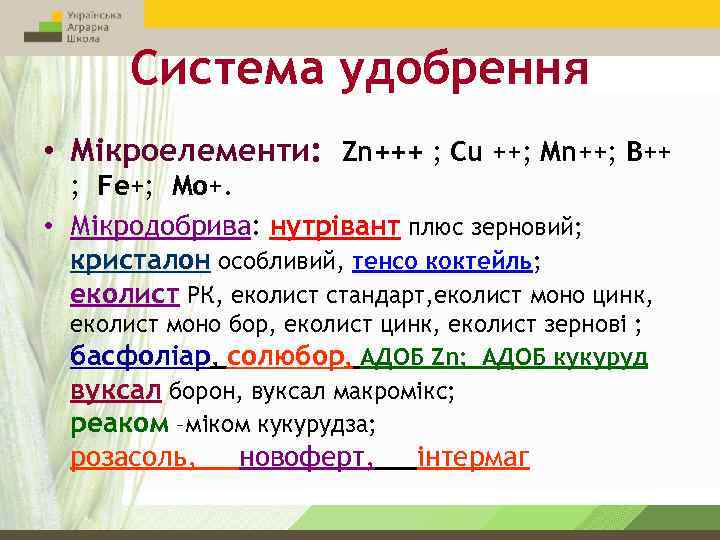 Українська Аграрна Школа

Система удобрення

• Мікроелементи: Zn+++ ; Cu ++; Mn++; B++ ; Fe+; Mo+.

• Мікродобрива: нутрівант плюс зерновий; кристалон особливий, тенсо коктейль; еколист РК, еколист стандарт,еколист моно цинк, еколист моно бор, еколист цинк, еколист зернові ; басфоліар, солюбор, АДОБ Zn; АДОБ кукуруд вуксал борон, вуксал макромікс; реаком –міком кукурудза; розасоль, новоферт, інтермаг